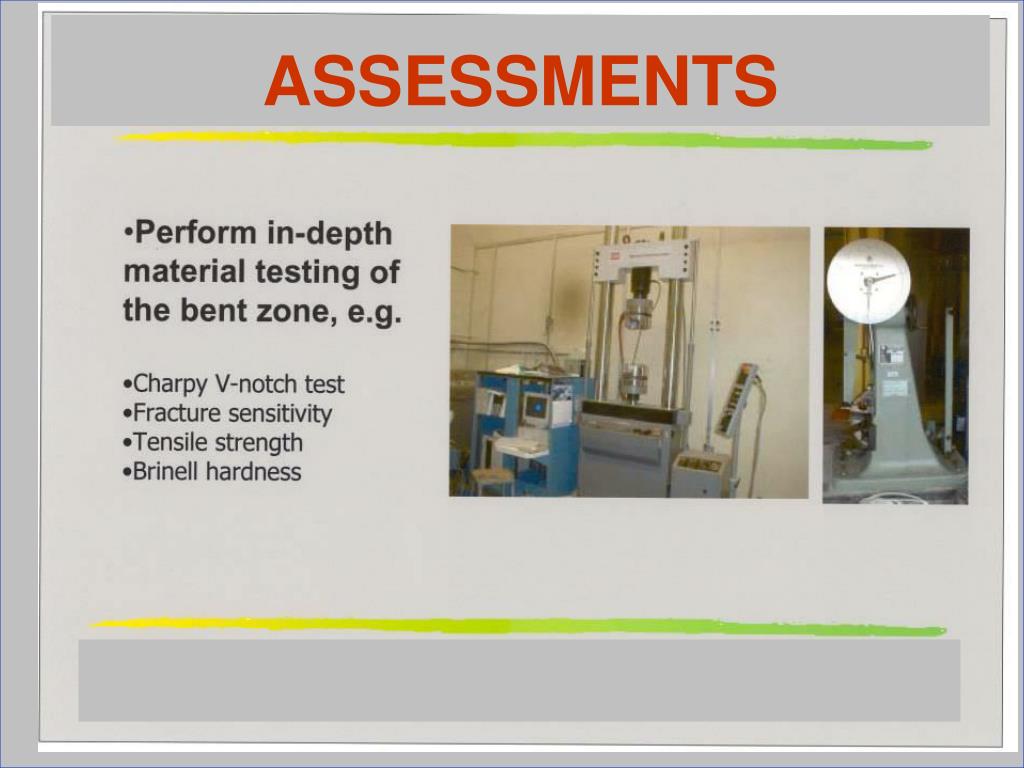 ASSESSMENTS

•Perform in-depth material testing of the bent zone, e.g.

•Charpy V-notch test
•Fracture sensitivity
•Tensile strength
•Brinell hardness